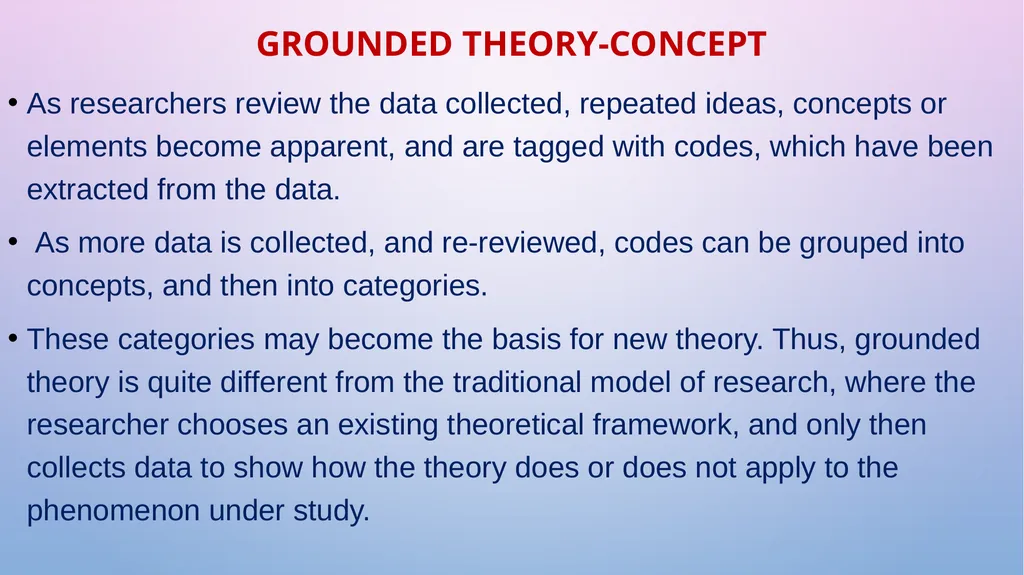 GROUNDED THEORY-CONCEPT

• As researchers review the data collected, repeated ideas, concepts or elements become apparent, and are tagged with codes, which have been extracted from the data.

• As more data is collected, and re-reviewed, codes can be grouped into concepts, and then into categories.

• These categories may become the basis for new theory. Thus, grounded theory is quite different from the traditional model of research, where the researcher chooses an existing theoretical framework, and only then collects data to show how the theory does or does not apply to the phenomenon under study.